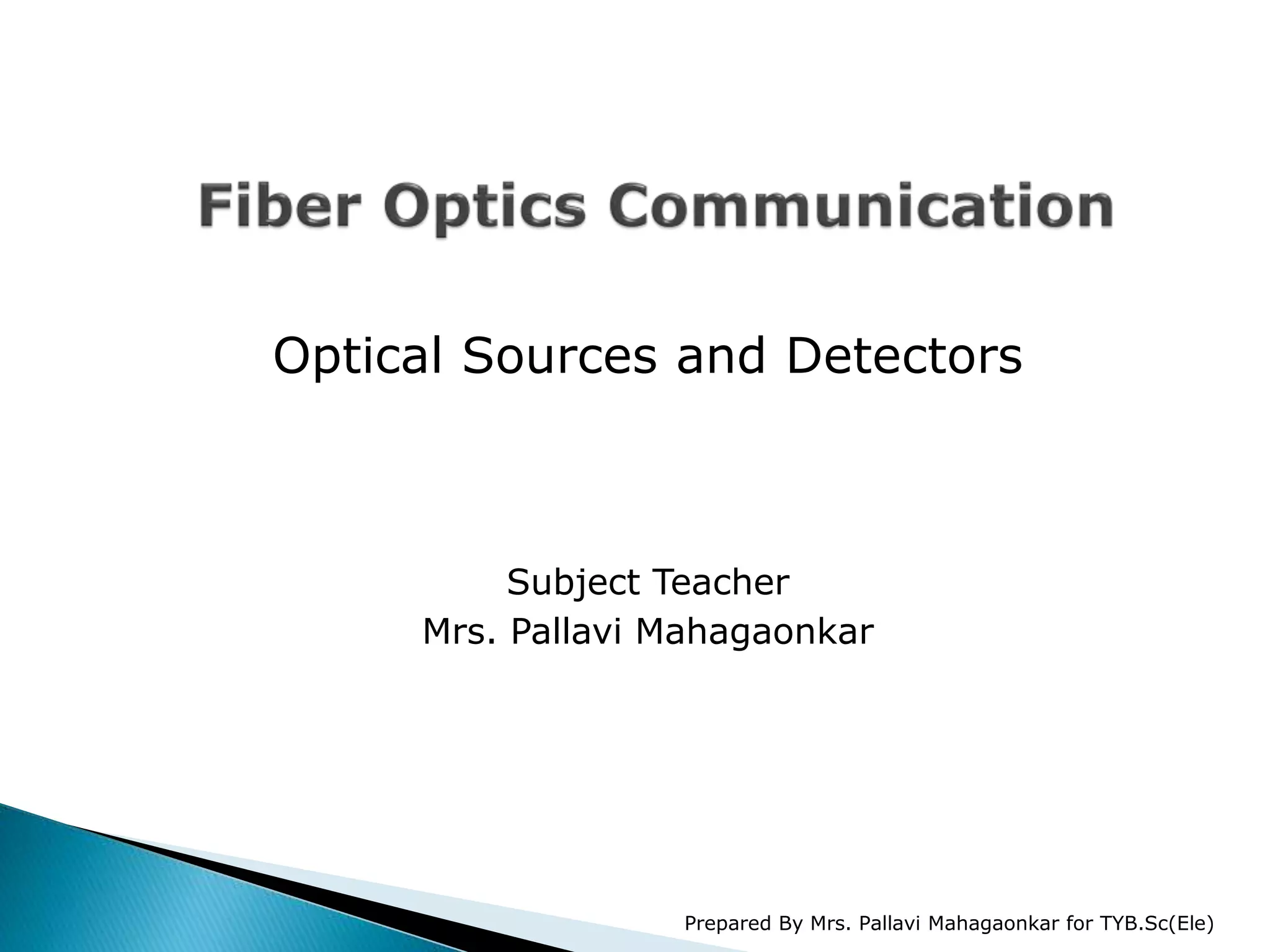 Fiber Optics Communication

Optical Sources and Detectors

Subject Teacher
Mrs. Pallavi Mahagaonkar

Prepared By Mrs. Pallavi Mahagaonkar for TYB.Sc(Ele)